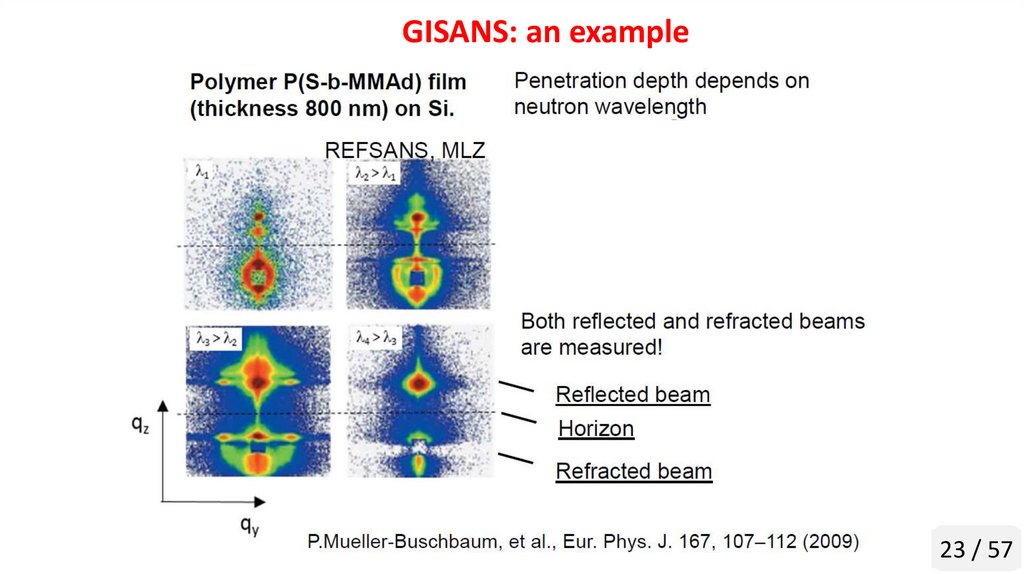 GISANS: an example

Polymer P(S-b-MMAd) film (thickness 800 nm) on Si.

Penetration depth depends on neutron wavelength

REFSANS, MLZ

$\lambda_1$

$\lambda_2 > \lambda_1$

$\lambda_3 > \lambda_2$

$\lambda_4 > \lambda_3$

Both reflected and refracted beams are measured!

Reflected beam

Horizon

Refracted beam

$q_z$

$q_y$

P.Mueller-Buschbaum, et al., Eur. Phys. J. 167, 107–112 (2009)

23 / 57